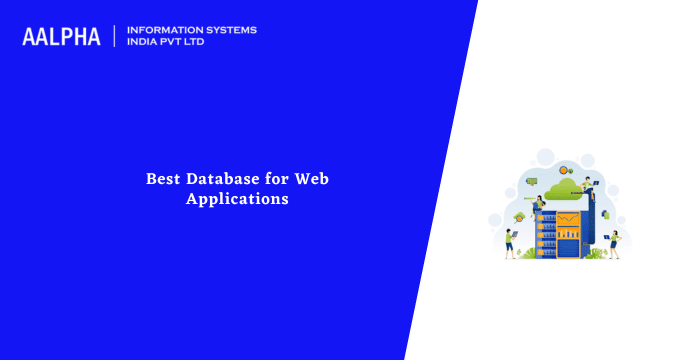 AALPHA | INFORMATION SYSTEMS INDIA PVT LTD

Best Database for Web Applications